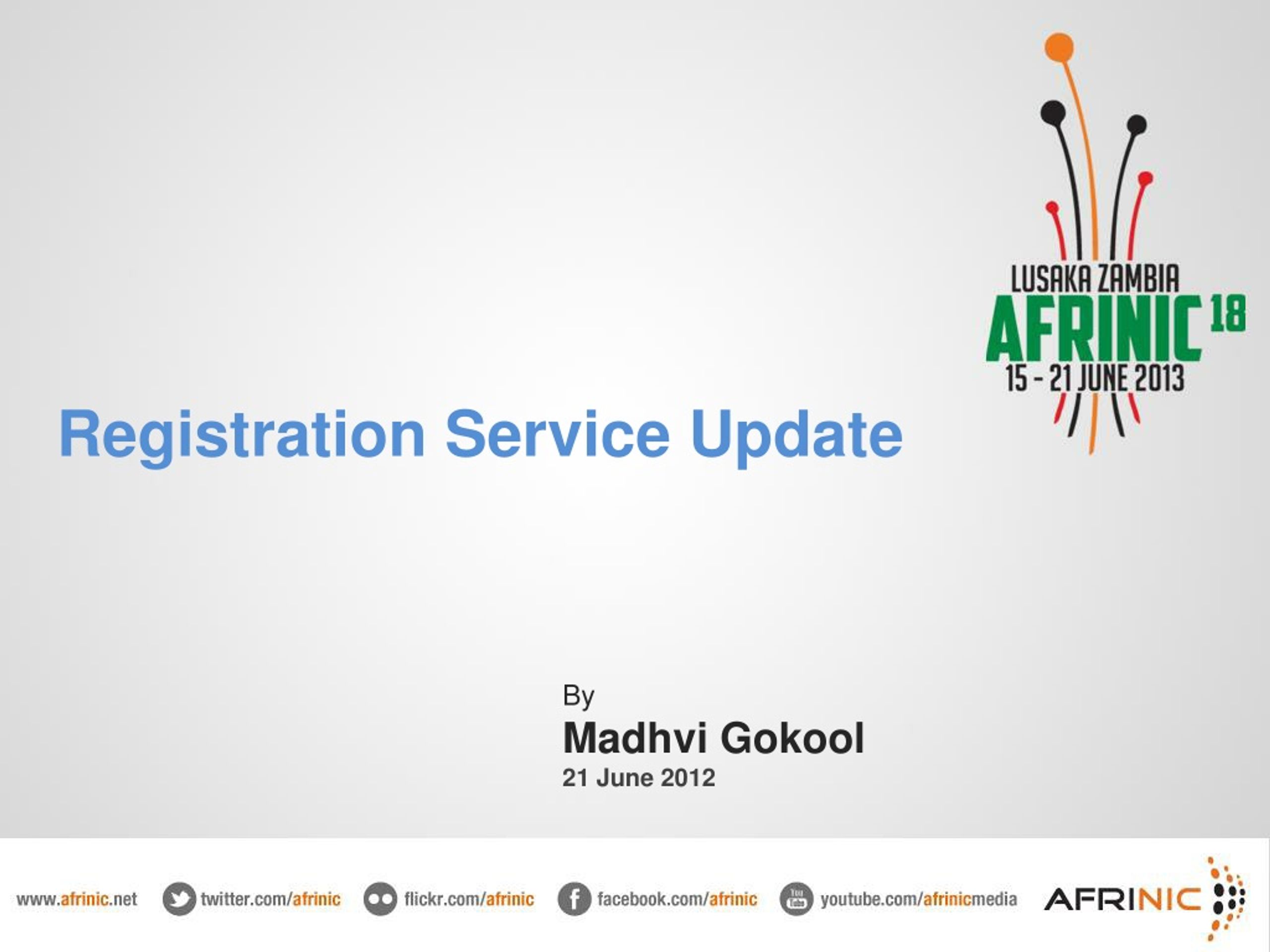 LUSAKA ZAMBIA
AFRINIC 18
15 - 21 JUNE 2013

Registration Service Update

By
Madhvi Gokool
21 June 2012

www.afrinic.net twitter.com/afrinic flickr.com/afrinic facebook.com/afrinic You Tube youtube.com/afrinicmedia AFRINIC